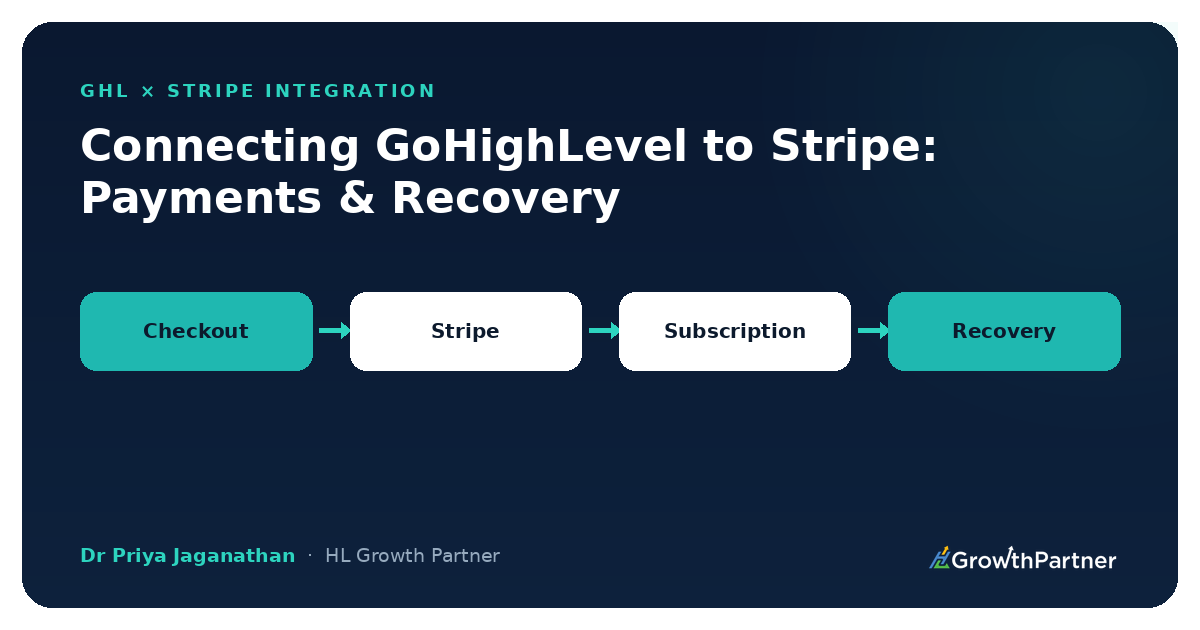 GHL × STRIPE INTEGRATION

Connecting GoHighLevel to Stripe: Payments & Recovery

Checkout

Stripe

Subscription

Recovery

Dr Priya Jaganathan · HL Growth Partner

GrowthPartner